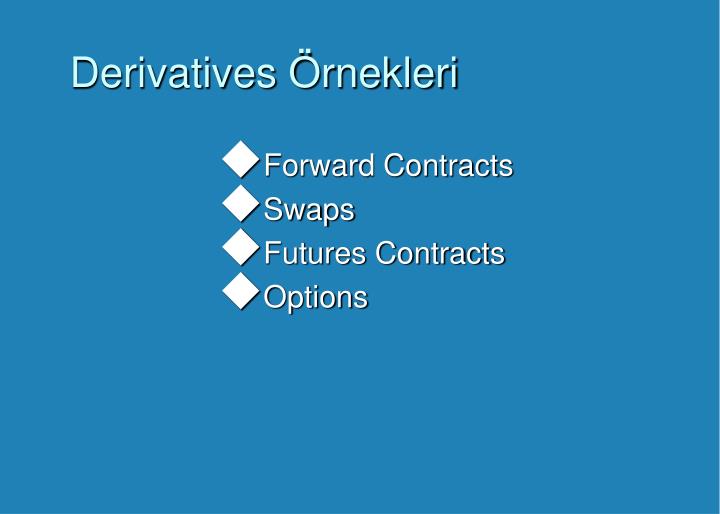 Derivatives Örnekleri

Forward Contracts
Swaps
Futures Contracts
Options